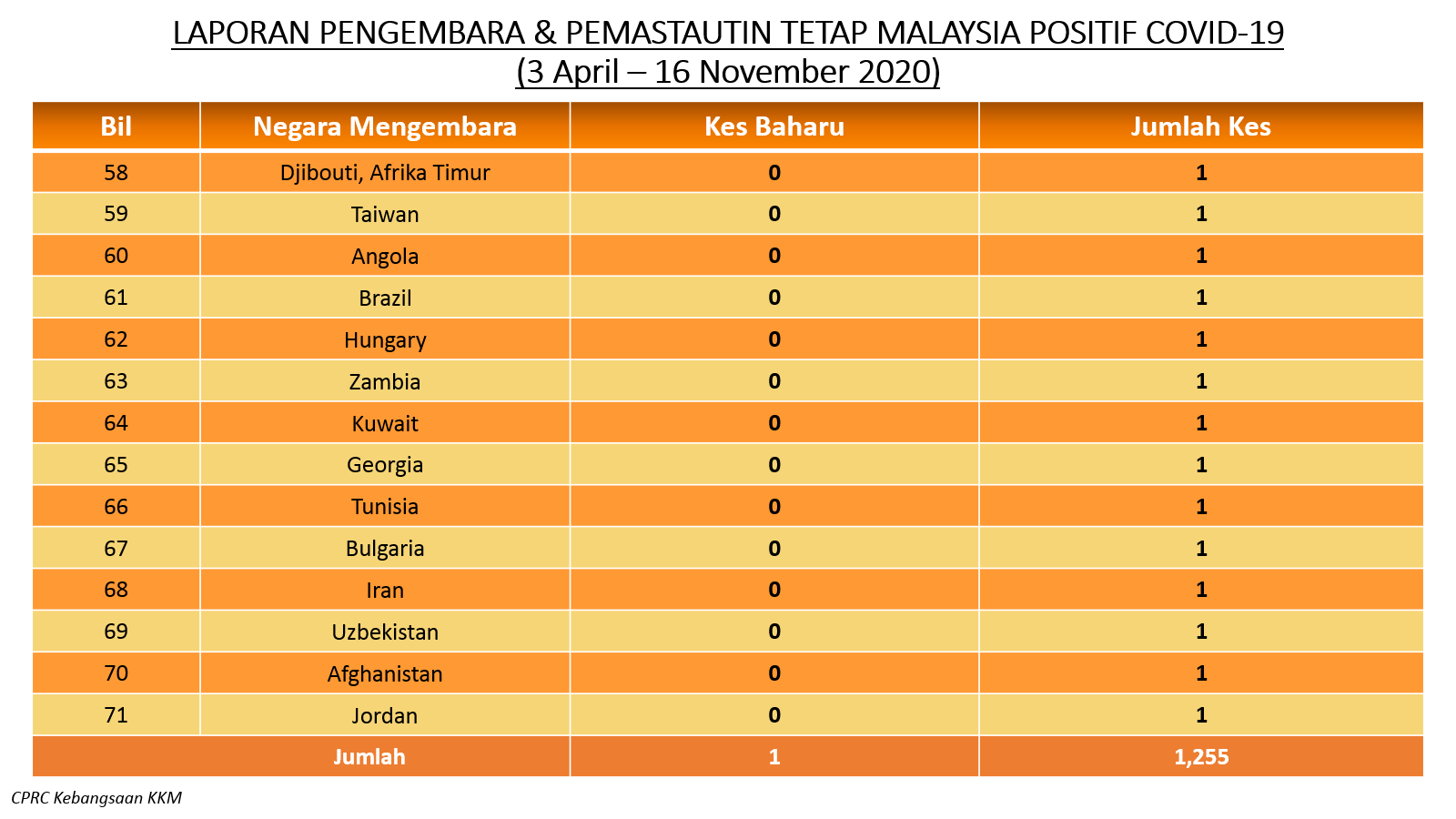 LAPORAN PENGEMBARA & PEMASTAUTIN TETAP MALAYSIA POSITIF COVID-19
(3 April – 16 November 2020)

| Bil | Negara Mengembara | Kes Baharu | Jumlah Kes |
|---|---|---|---|
| 58 | Djibouti, Afrika Timur | 0 | 1 |
| 59 | Taiwan | 0 | 1 |
| 60 | Angola | 0 | 1 |
| 61 | Brazil | 0 | 1 |
| 62 | Hungary | 0 | 1 |
| 63 | Zambia | 0 | 1 |
| 64 | Kuwait | 0 | 1 |
| 65 | Georgia | 0 | 1 |
| 66 | Tunisia | 0 | 1 |
| 67 | Bulgaria | 0 | 1 |
| 68 | Iran | 0 | 1 |
| 69 | Uzbekistan | 0 | 1 |
| 70 | Afghanistan | 0 | 1 |
| 71 | Jordan | 0 | 1 |
| Jumlah | | 1 | 1,255 |

CPRC Kebangsaan KKM